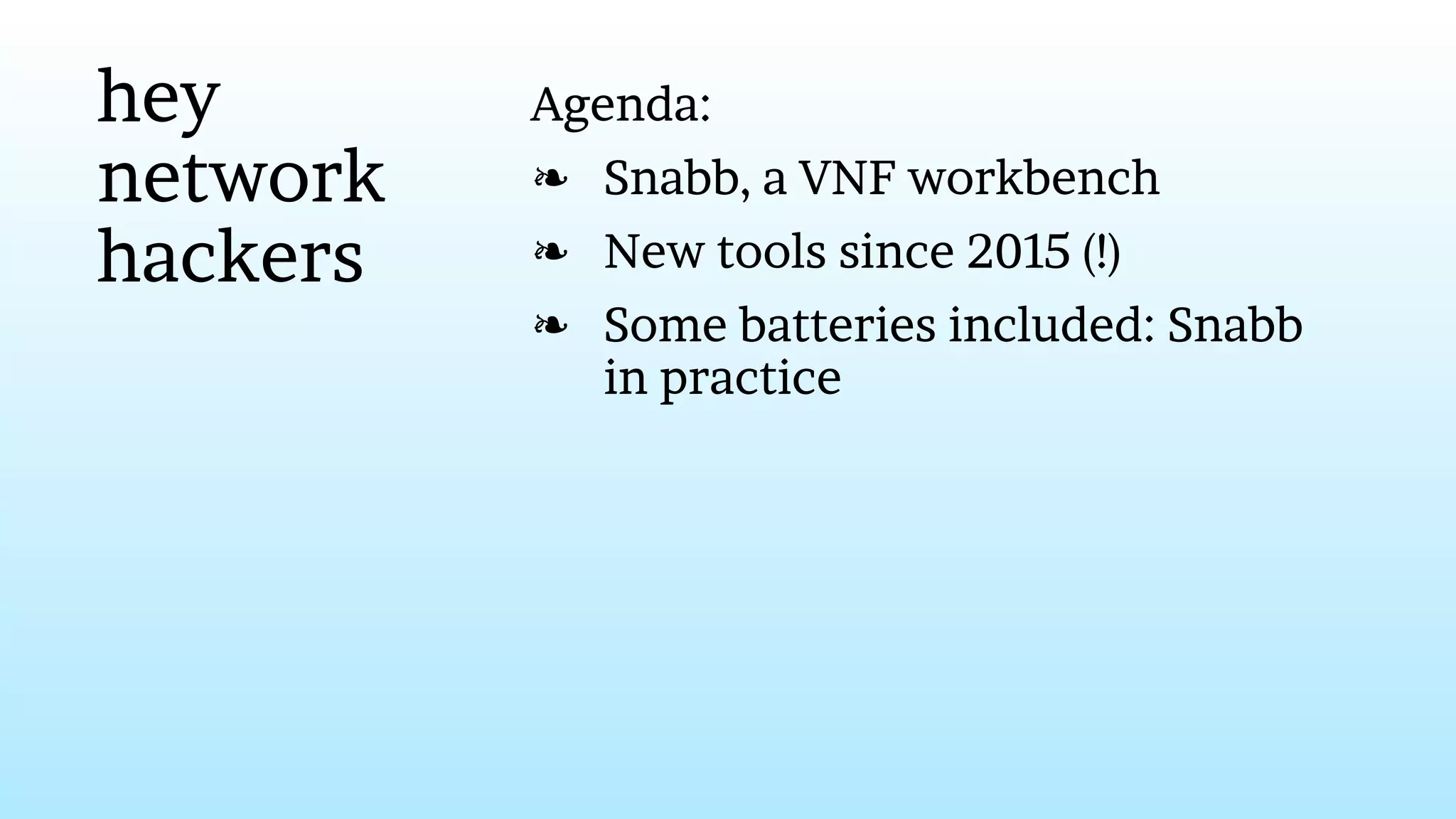 hey
network
hackers

Agenda:

❧ Snabb, a VNF workbench

❧ New tools since 2015 (!)

❧ Some batteries included: Snabb in practice